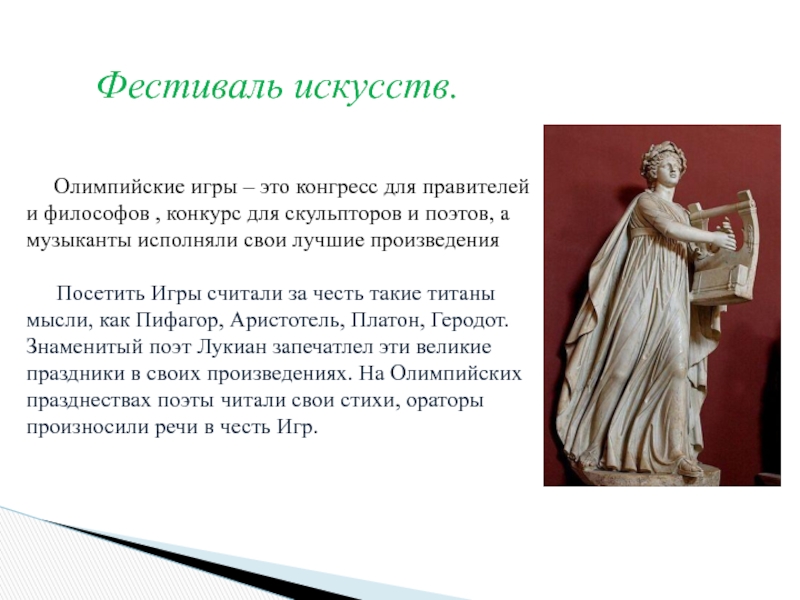 Фестиваль искусств.

Олимпийские игры – это конгресс для правителей и философов , конкурс для скульпторов и поэтов, а музыканты исполняли свои лучшие произведения

Посетить Игры считали за честь такие титаны мысли, как Пифагор, Аристотель, Платон, Геродот. Знаменитый поэт Лукиан запечатлел эти великие праздники в своих произведениях. На Олимпийских празднествах поэты читали свои стихи, ораторы произносили речи в честь Игр.